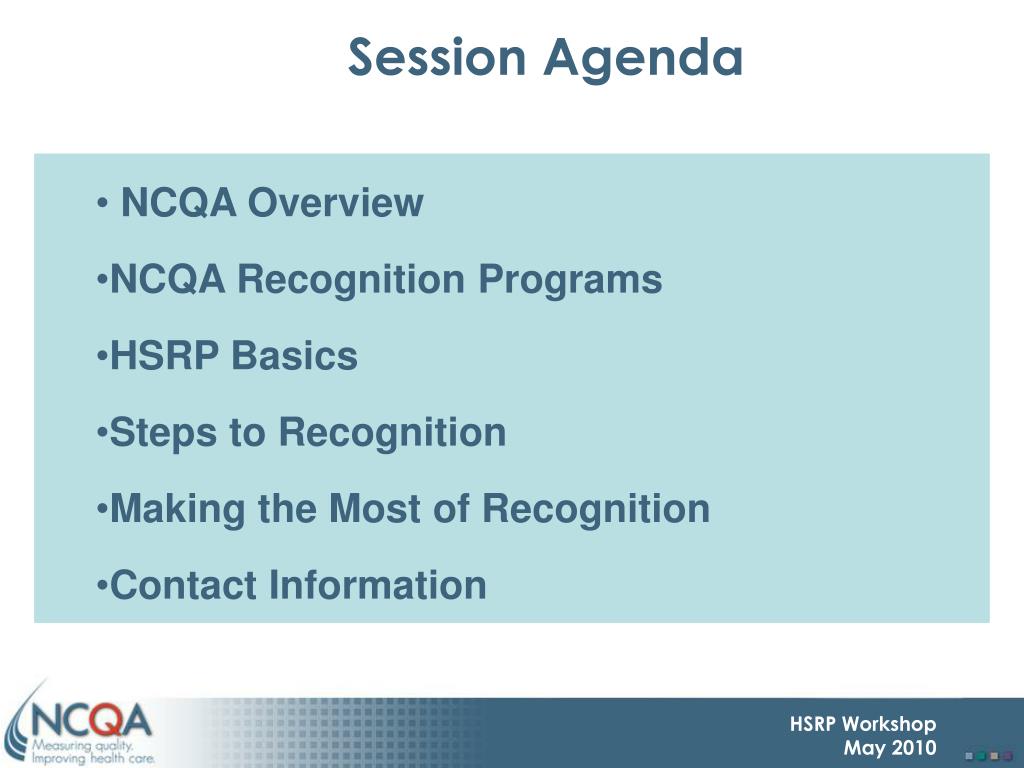 Session Agenda

• NCQA Overview

•NCQA Recognition Programs

•HSRP Basics

•Steps to Recognition

•Making the Most of Recognition

•Contact Information

NCQA
Measuring quality.
Improving health care.

HSRP Workshop
May 2010